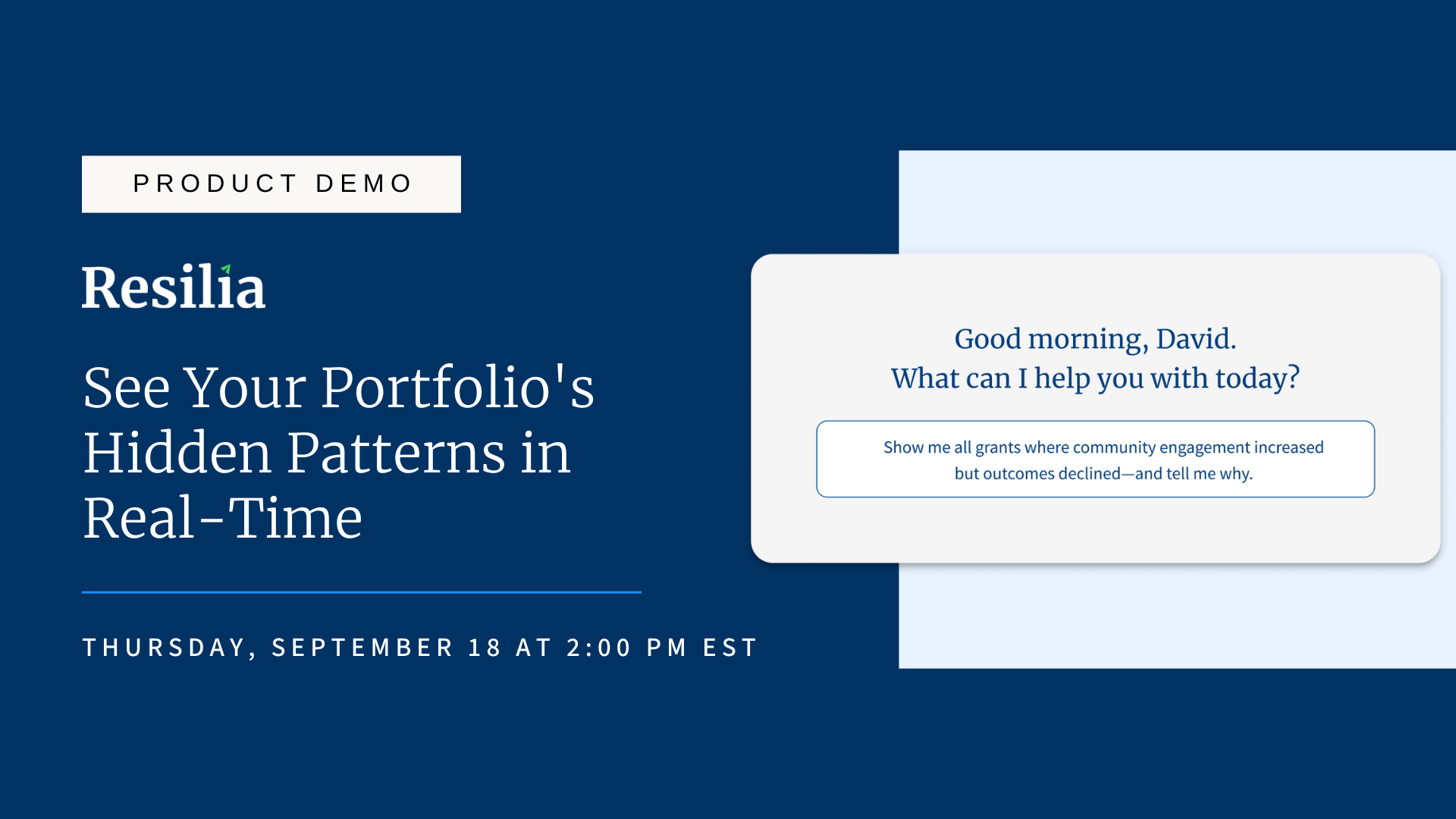 PRODUCT DEMO

Resilia

See Your Portfolio's Hidden Patterns in Real-Time

THURSDAY, SEPTEMBER 18 AT 2:00 PM EST

Good morning, David.
What can I help you with today?

Show me all grants where community engagement increased but outcomes declined—and tell me why.